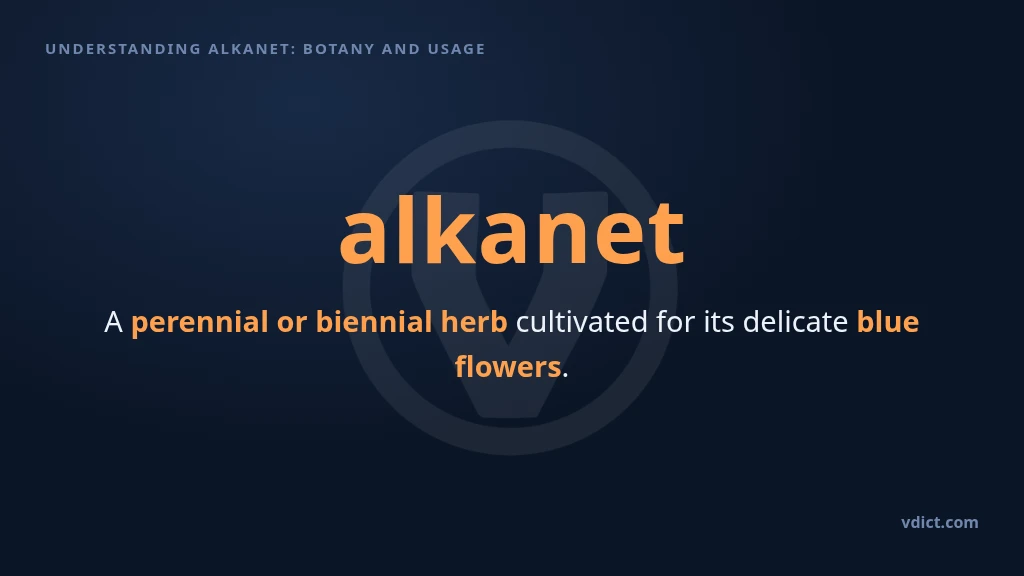 UNDERSTANDING ALKANET: BOTANY AND USAGE

alkanet

A perennial or biennial herb cultivated for its delicate blue flowers.

vdict.com